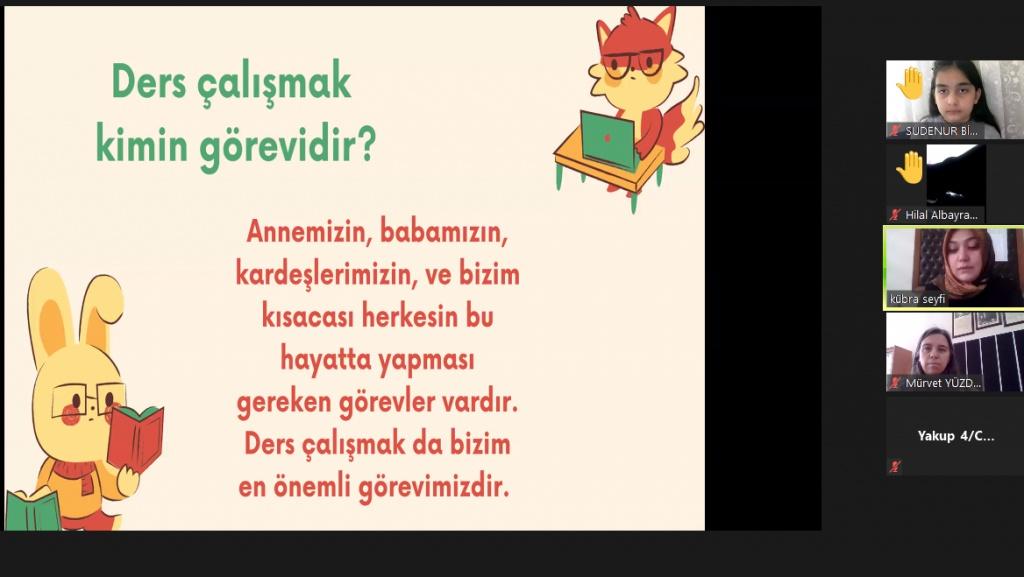 Ders çalışmak kimin görevidir?

Annemizin, babamızın, kardeşlerimizin, ve bizim kısacası herkesin bu hayatta yapması gereken görevler vardır. Ders çalışmak da bizim en önemli görevimizdir.

SUDENUR Bİ...

Hilal Albayra...

kübra seyfi

Mürvet YÜZD...

Yakup 4/C...